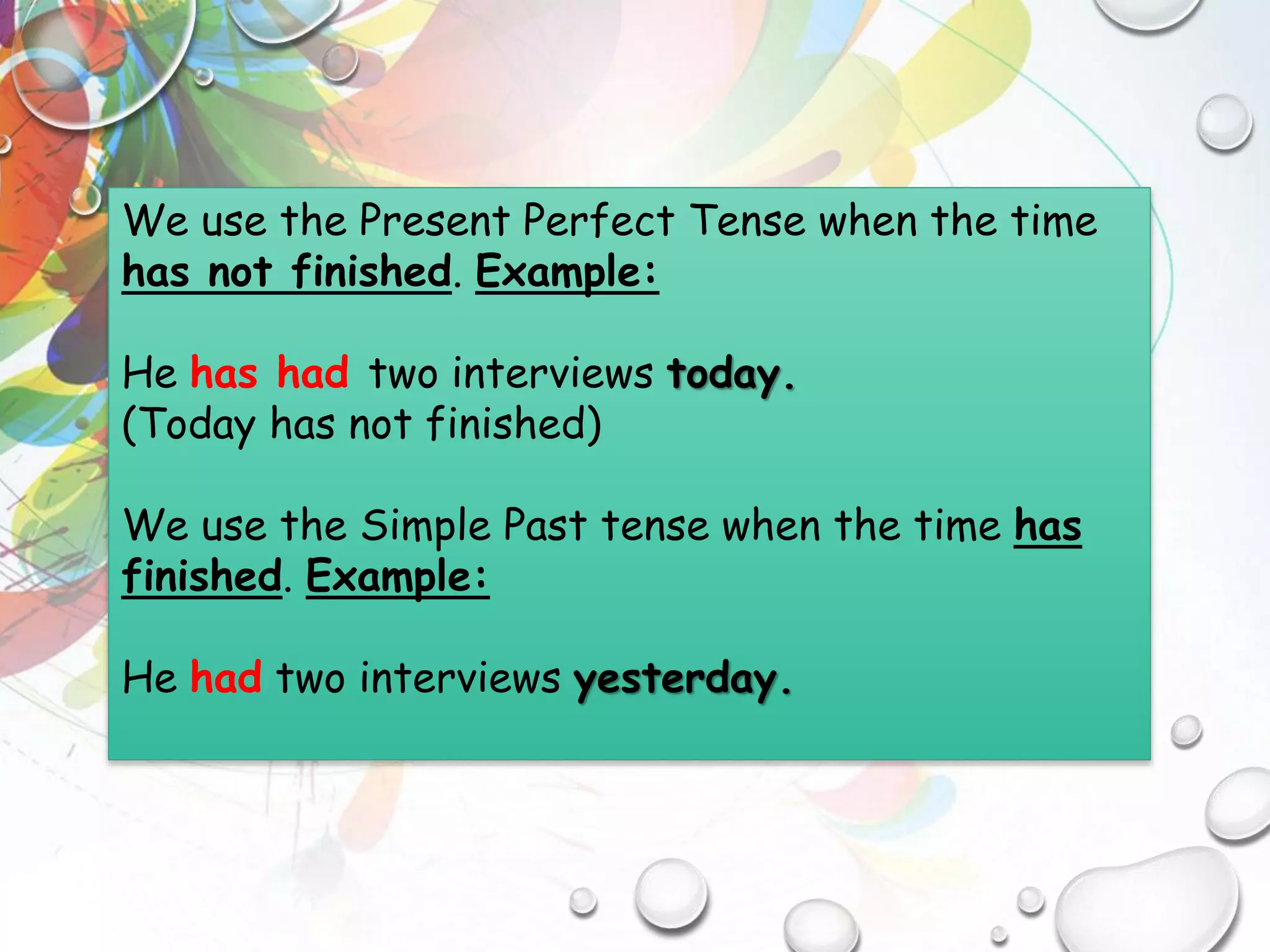 We use the Present Perfect Tense when the time has not finished. Example:

He has had two interviews today.
(Today has not finished)

We use the Simple Past tense when the time has finished. Example:

He had two interviews yesterday.